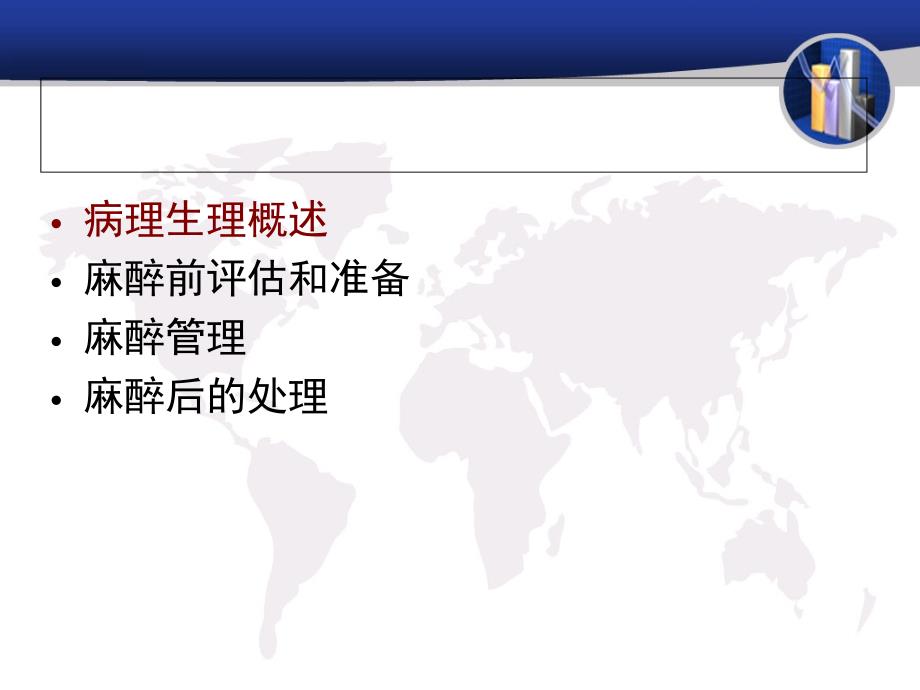 • 病理生理概述
• 麻醉前评估和准备
• 麻醉管理
• 麻醉后的处理